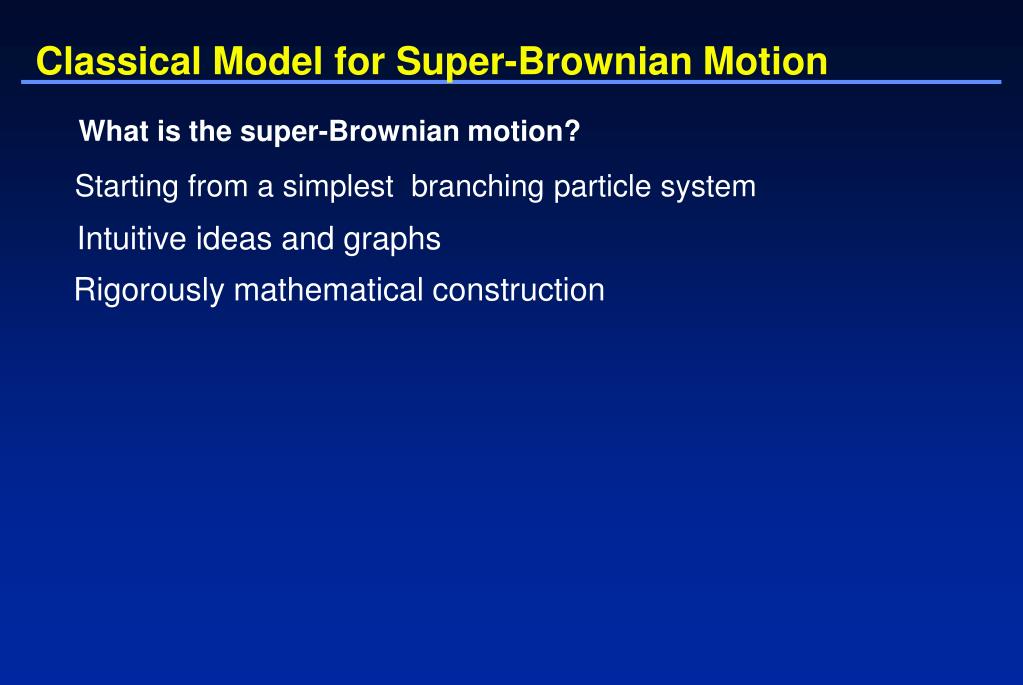 Classical Model for Super-Brownian Motion

What is the super-Brownian motion?

Starting from a simplest  branching particle system

Intuitive ideas and graphs

Rigorously mathematical construction